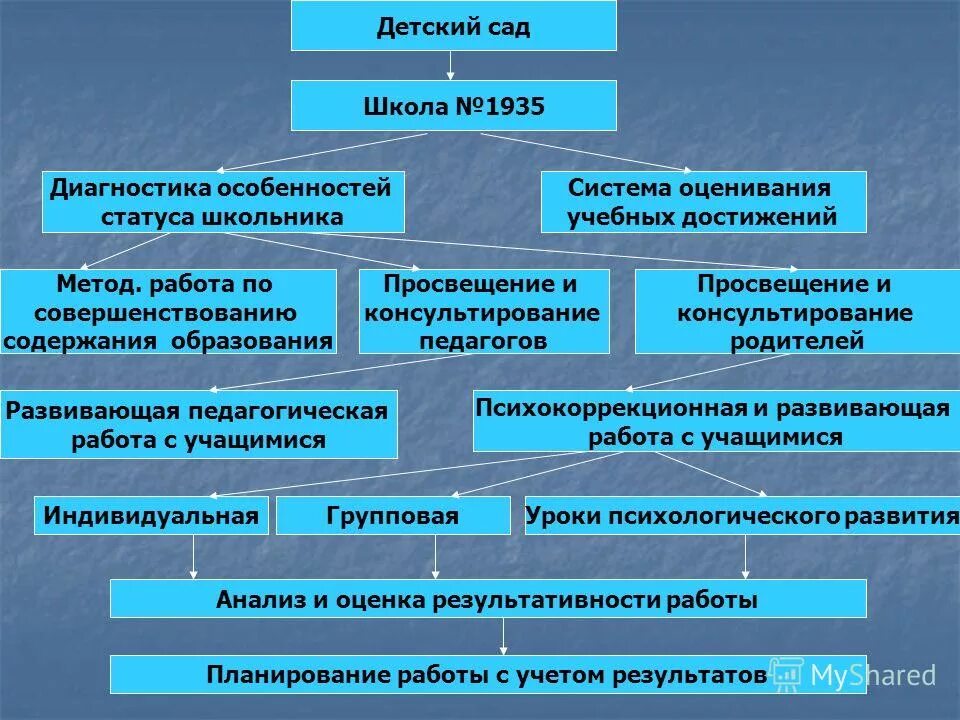 Детский сад

Школа №1935

Диагностика особенностей статуса школьника

Система оценивания учебных достижений

Метод. работа по совершенствованию содержания образования

Просвещение и консультирование педагогов

Просвещение и консультирование родителей

Развивающая педагогическая работа с учащимися

Психокоррекционная и развивающая работа с учащимися

Индивидуальная

Групповая

Уроки психологического развития

Анализ и оценка результативности работы

Планирование работы с учетом результатов

MyShared